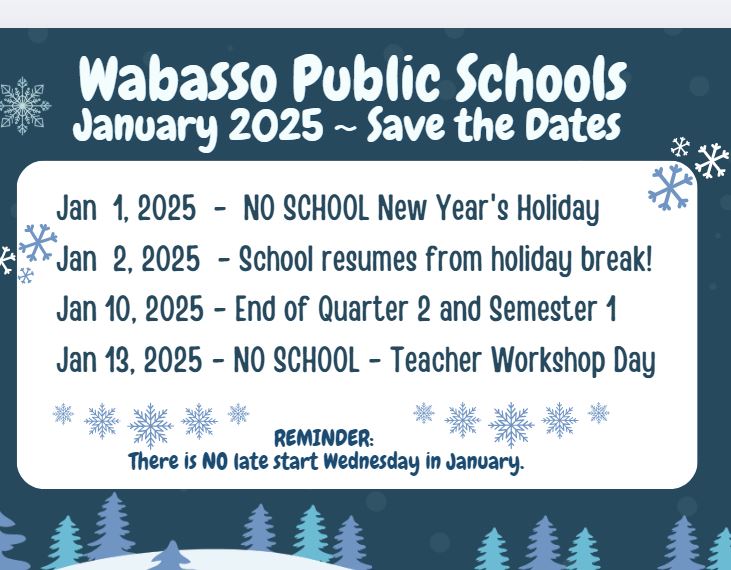 Wabasso Public Schools
January 2025 ~ Save the Dates

Jan 1, 2025 - NO SCHOOL New Year's Holiday
Jan 2, 2025 - School resumes from holiday break!
Jan 10, 2025 - End of Quarter 2 and Semester 1
Jan 13, 2025 - NO SCHOOL - Teacher Workshop Day

REMINDER:
There is NO late start Wednesday in January.